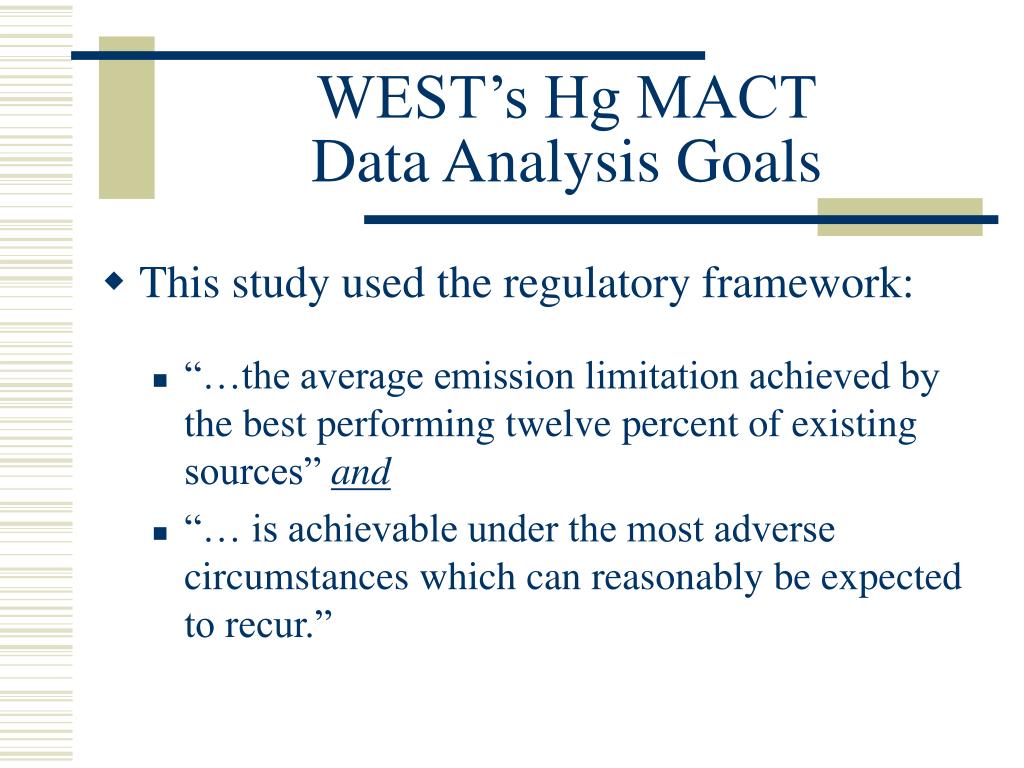 WEST’s Hg MACT
Data Analysis Goals

This study used the regulatory framework:

“…the average emission limitation achieved by the best performing twelve percent of existing sources” and

“… is achievable under the most adverse circumstances which can reasonably be expected to recur.”